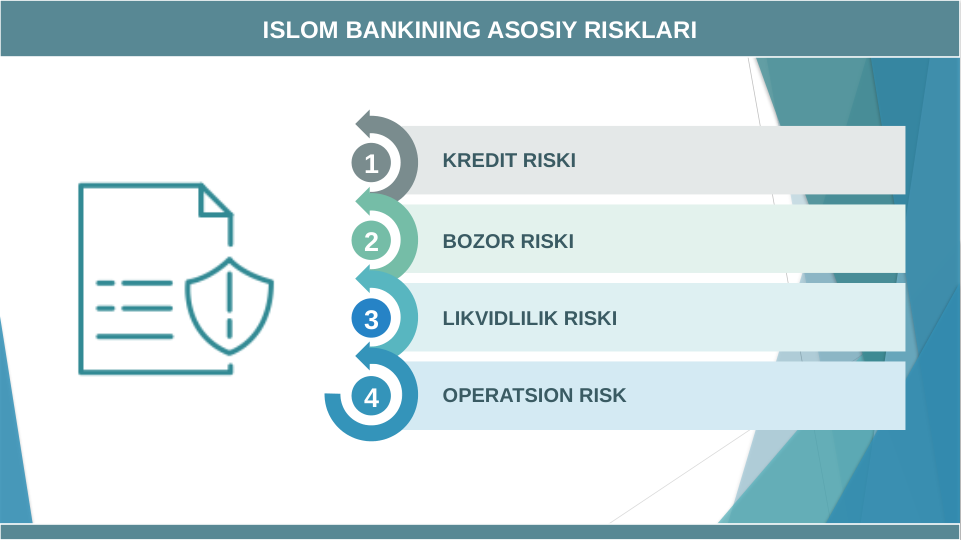 ISLOM BANKINING ASOSIY RISKLARI

1 KREDIT RISKI

2 BOZOR RISKI

3 LIKVIDLILIK RISKI

4 OPERATSION RISK